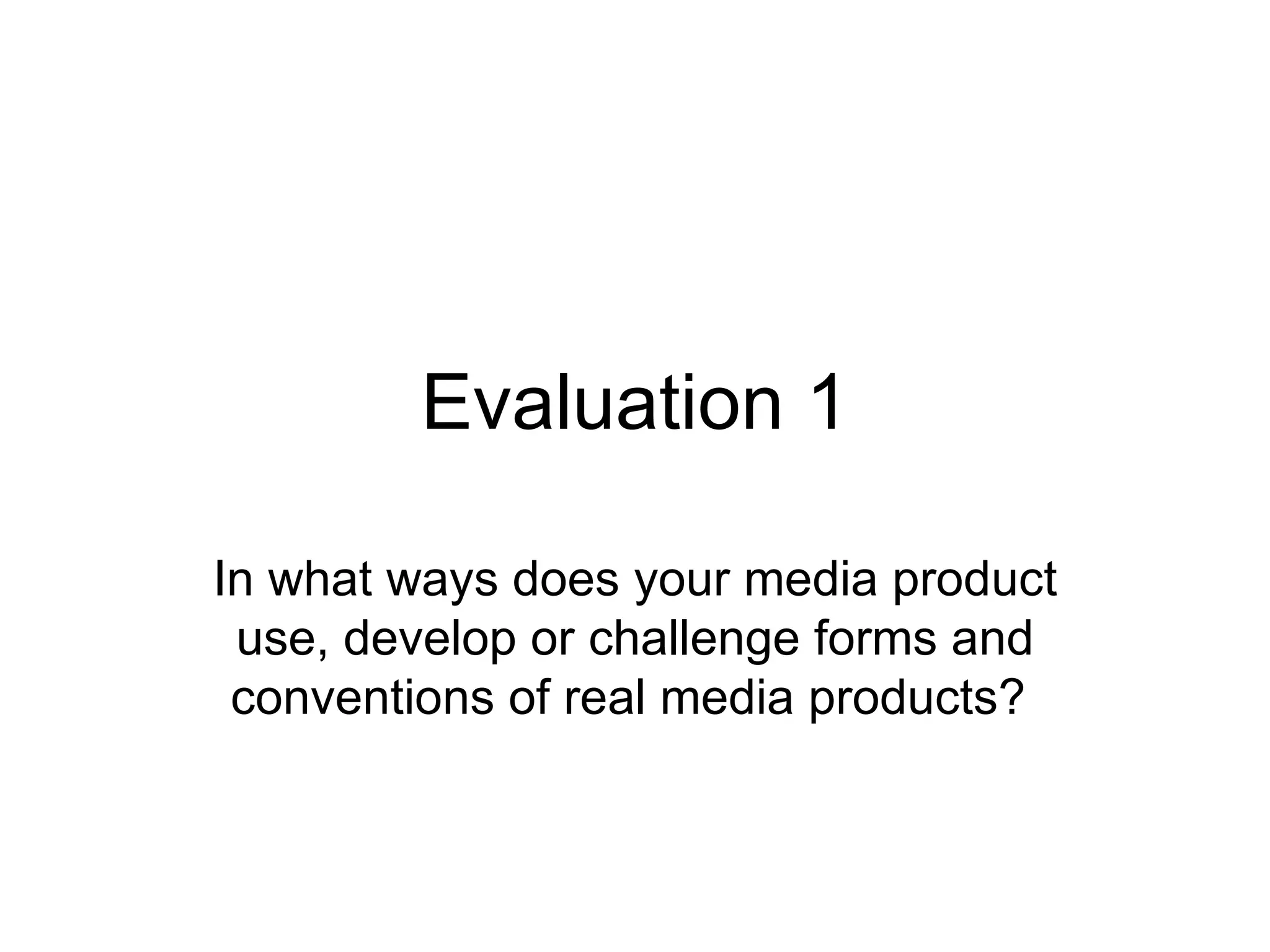 Evaluation 1

In what ways does your media product use, develop or challenge forms and conventions of real media products?